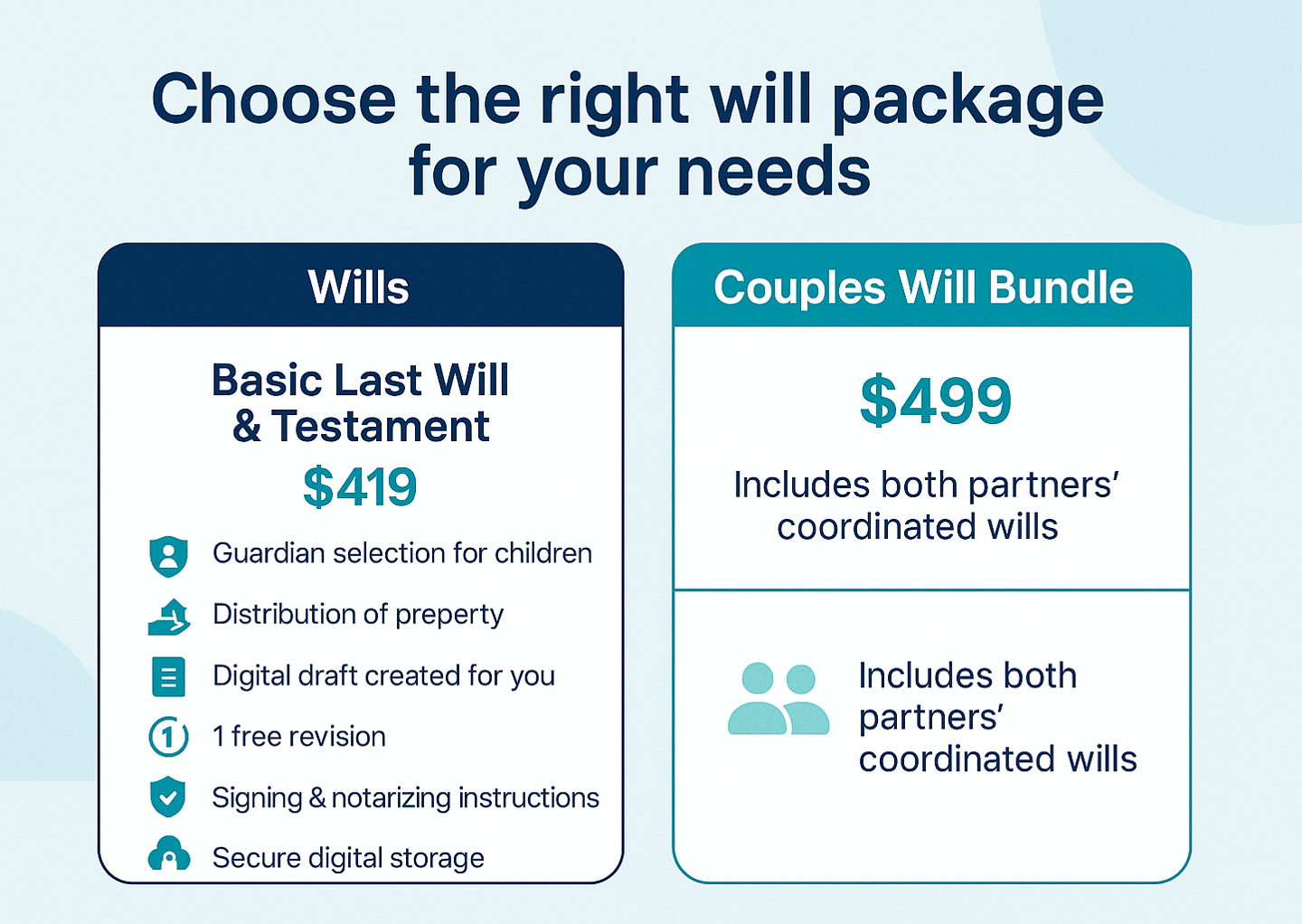 Choose the right will package for your needs

Wills

Basic Last Will & Testament

$419

Guardian selection for children

Distribution of preperty

Digital draft created for you

1 free revision

Signing & notarizing instructions

Secure digital storage

Couples Will Bundle

$499

Includes both partners' coordinated wills

Includes both partners' coordinated wills